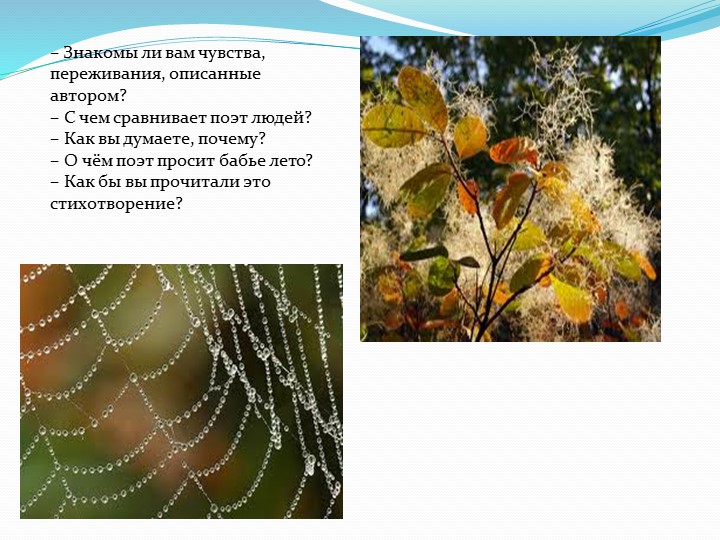 – Знакомы ли вам чувства, переживания, описанные автором?
– С чем сравнивает поэт людей?
– Как вы думаете, почему?
– О чём поэт просит бабье лето?
– Как бы вы прочитали это стихотворение?